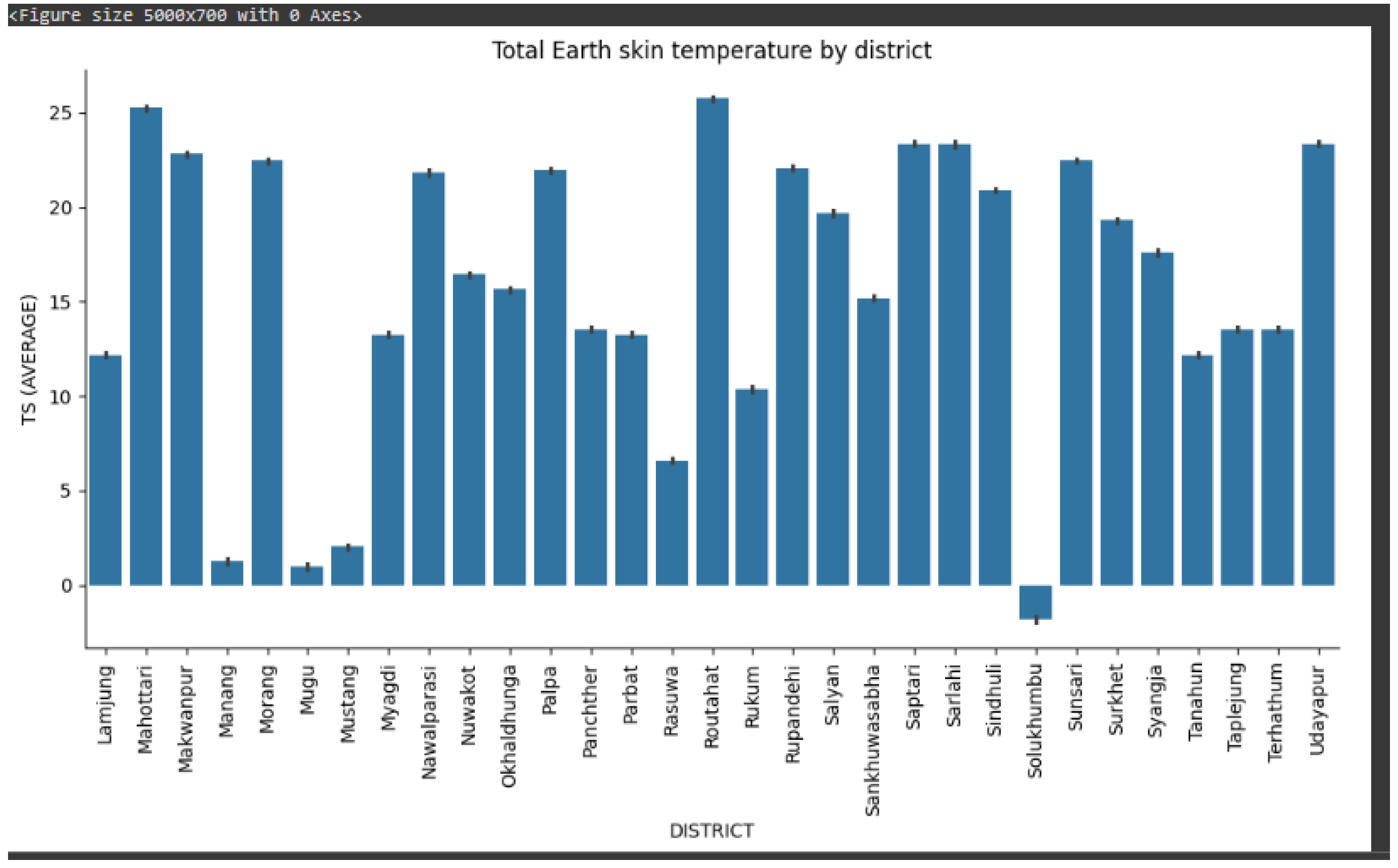 <Figure size 5000x700 with 0 Axes>

Total Earth skin temperature by district

TS (AVERAGE)

25
20
15
10
5
0

Lamjung
Mahottari
Makwanpur
Manang
Morang
Mugu
Mustang
Myagdi
Nawalparasi
Nuwakot
Okhaldhunga
Palpa
Panchther
Parbat
Rasuwa
Routahat
Rukum
Rupandehi
Salyan
Sankhuwasabha
Saptari
Sarlahi
Sindhuli
Solukhumbu
Sunsari
Surkhet
Syangja
Tanahun
Taplejung
Terhathum
Udayapur

DISTRICT